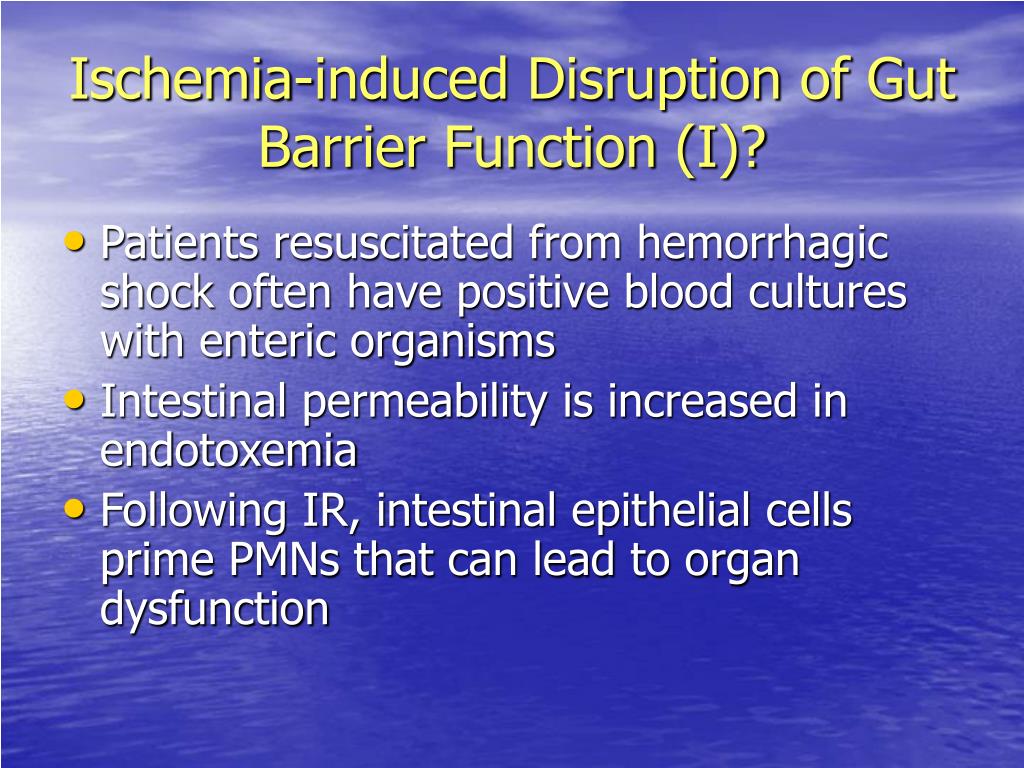 Ischemia-induced Disruption of Gut Barrier Function (I)?

• Patients resuscitated from hemorrhagic shock often have positive blood cultures with enteric organisms
• Intestinal permeability is increased in endotoxemia
• Following IR, intestinal epithelial cells prime PMNs that can lead to organ dysfunction